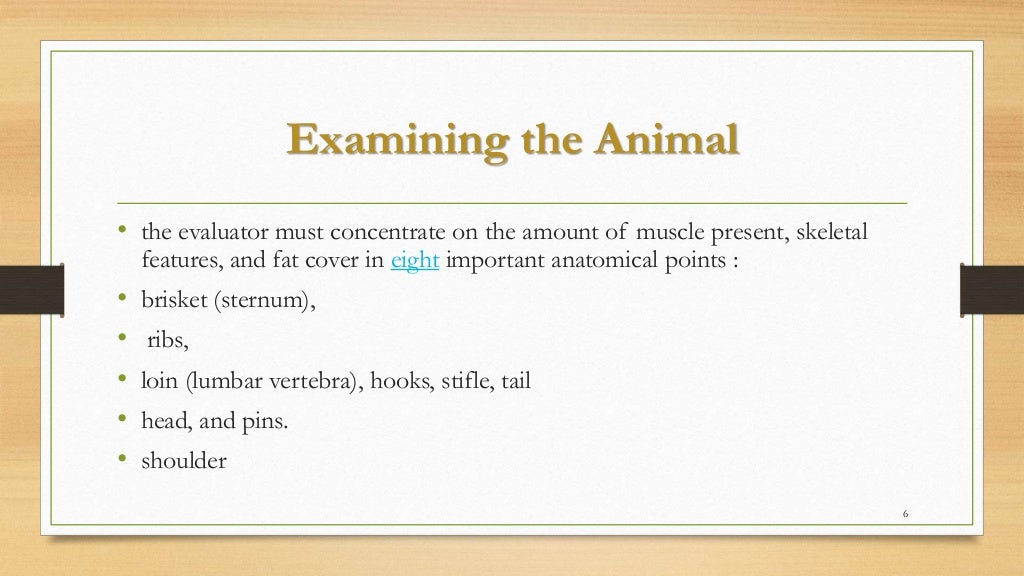 Examining the Animal

• the evaluator must concentrate on the amount of muscle present, skeletal features, and fat cover in eight important anatomical points :
• brisket (sternum),
• ribs,
• loin (lumbar vertebra), hooks, stifle, tail
• head, and pins.
• shoulder

6